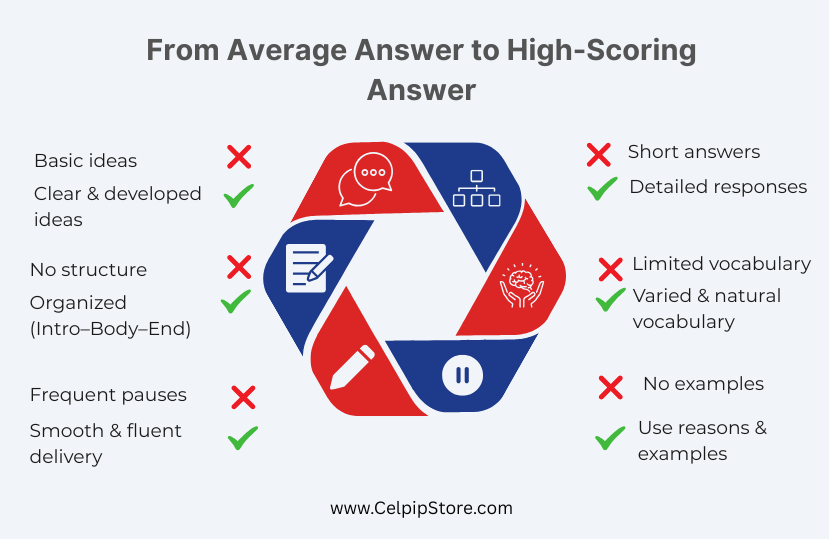 From Average Answer to High-Scoring Answer

Basic ideas
Clear & developed ideas

No structure
Organized (Intro–Body–End)

Frequent pauses
Smooth & fluent delivery

Short answers
Detailed responses

Limited vocabulary
Varied & natural vocabulary

No examples
Use reasons & examples

www.CelpipStore.com